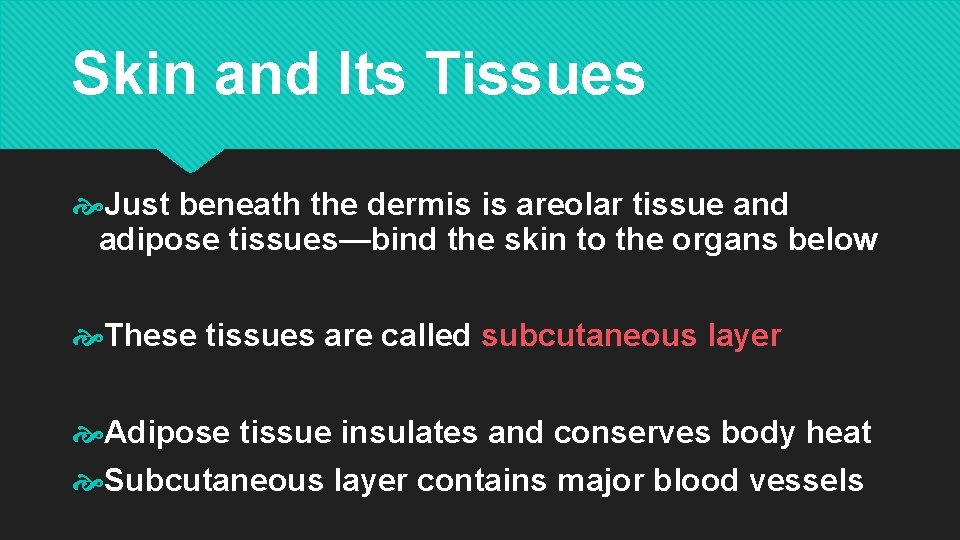 Skin and Its Tissues

Just beneath the dermis is areolar tissue and adipose tissues—bind the skin to the organs below

These tissues are called subcutaneous layer

Adipose tissue insulates and conserves body heat

Subcutaneous layer contains major blood vessels